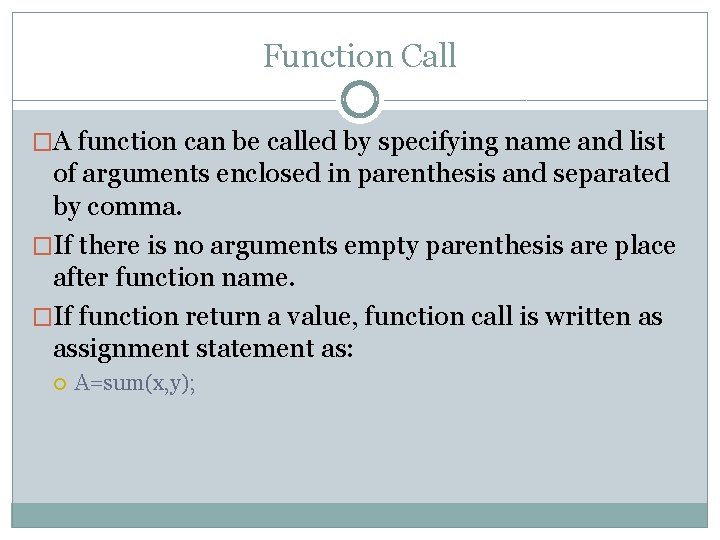 Function Call

A function can be called by specifying name and list of arguments enclosed in parenthesis and separated by comma.

If there is no arguments empty parenthesis are place after function name.

If function return a value, function call is written as assignment statement as:

A=sum(x,y);